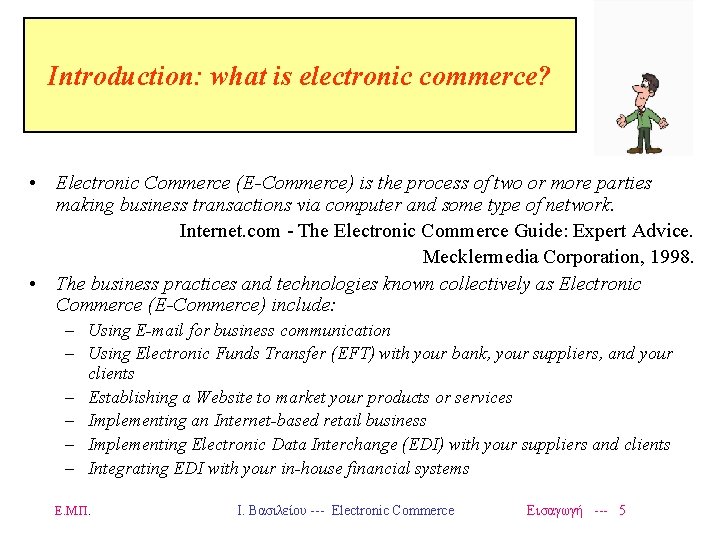 Introduction: what is electronic commerce?

• Electronic Commerce (E-Commerce) is the process of two or more parties making business transactions via computer and some type of network.

Internet.com - The Electronic Commerce Guide: Expert Advice. Mecklermedia Corporation, 1998.

• The business practices and technologies known collectively as Electronic Commerce (E-Commerce) include:
– Using E-mail for business communication
– Using Electronic Funds Transfer (EFT) with your bank, your suppliers, and your clients
– Establishing a Website to market your products or services
– Implementing an Internet-based retail business
– Implementing Electronic Data Interchange (EDI) with your suppliers and clients
– Integrating EDI with your in-house financial systems

Ε.Μ.Π. Ι. Βασιλείου --- Electronic Commerce Εισαγωγή --- 5